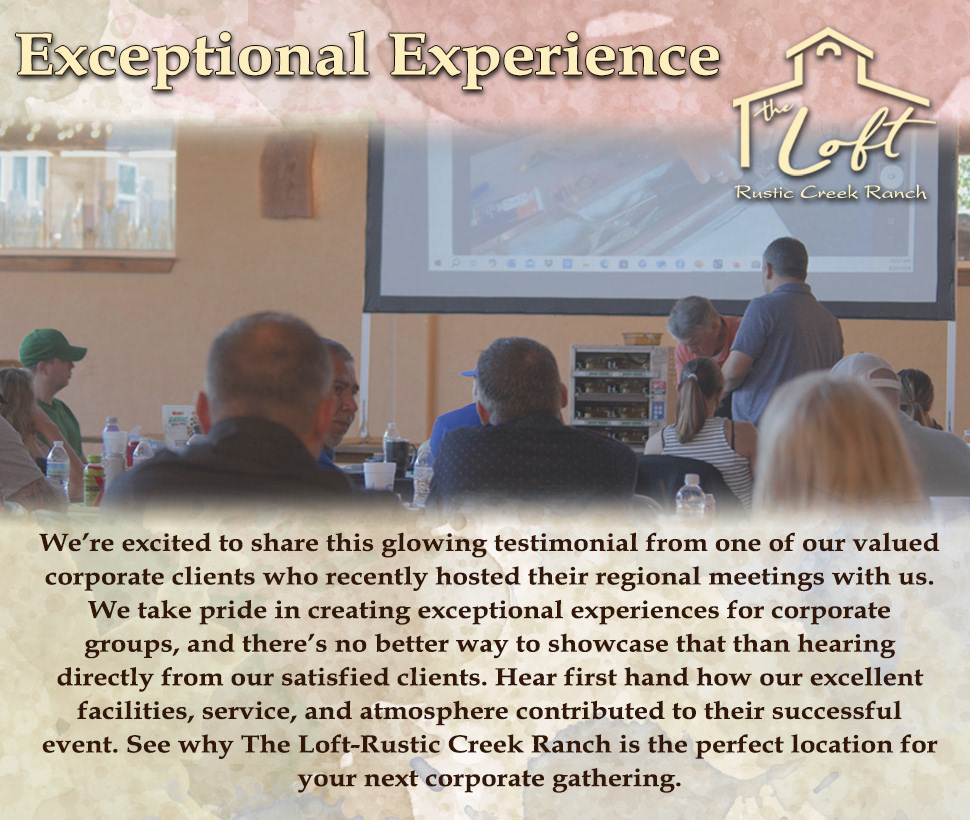 Exceptional Experience

the Loft
Rustic Creek Ranch

We're excited to share this glowing testimonial from one of our valued corporate clients who recently hosted their regional meetings with us. We take pride in creating exceptional experiences for corporate groups, and there's no better way to showcase that than hearing directly from our satisfied clients. Hear first hand how our excellent facilities, service, and atmosphere contributed to their successful event. See why The Loft-Rustic Creek Ranch is the perfect location for your next corporate gathering.